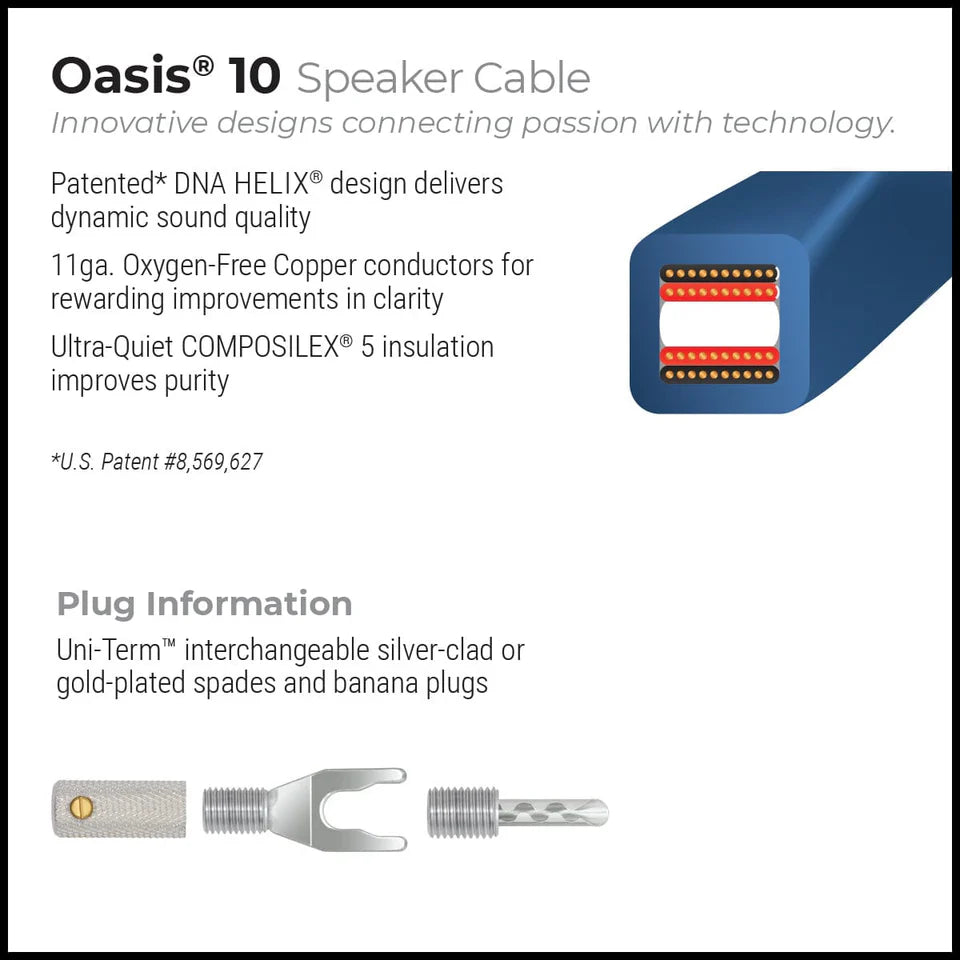 Oasis® 10 Speaker Cable
Innovative designs connecting passion with technology.

Patented* DNA HELIX® design delivers dynamic sound quality

11ga. Oxygen-Free Copper conductors for rewarding improvements in clarity

Ultra-Quiet COMPOSILEX® 5 insulation improves purity

*U.S. Patent #8,569,627

Plug Information

Uni-Term™ interchangeable silver-clad or gold-plated spades and banana plugs